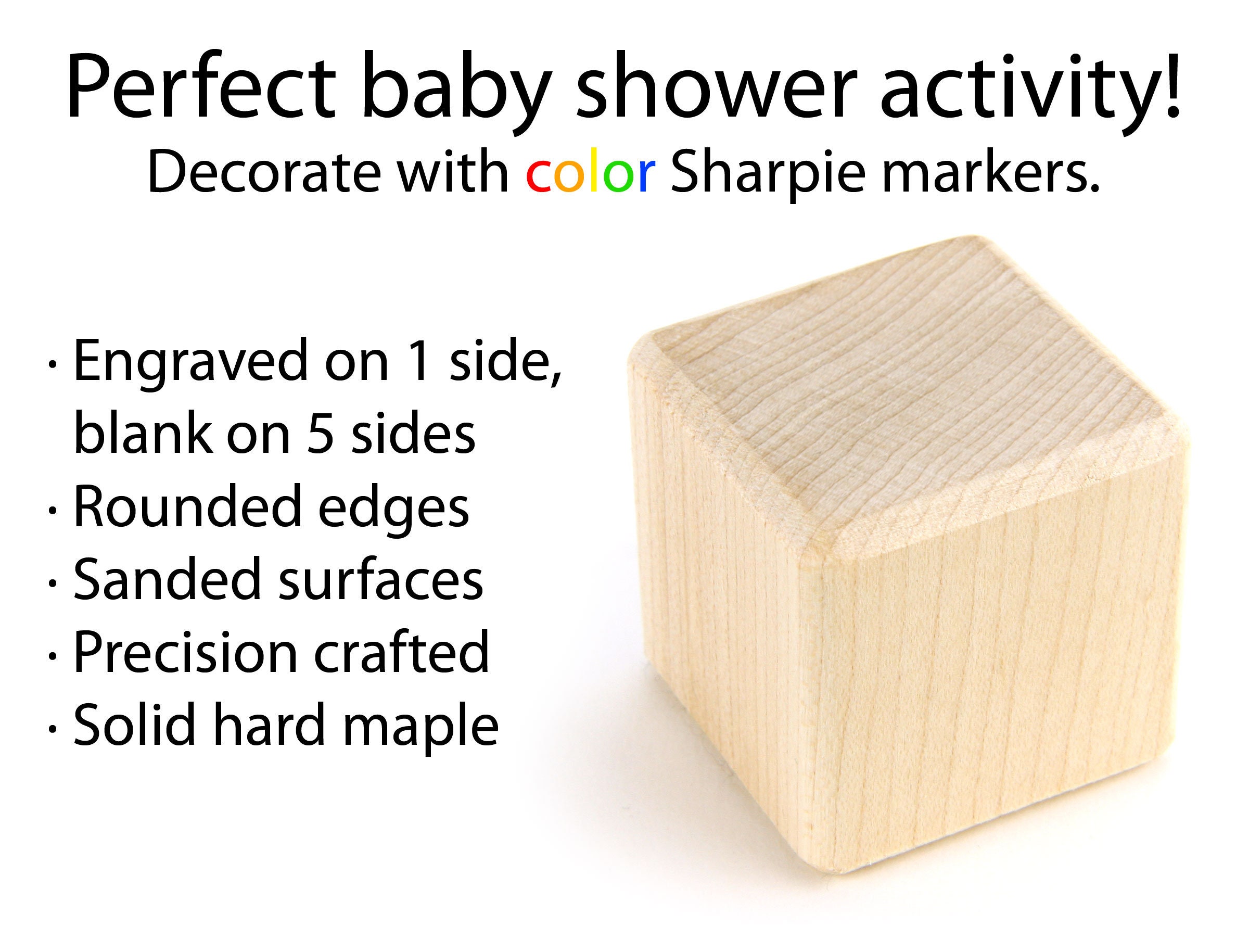 Perfect baby shower activity!
Decorate with color Sharpie markers.

· Engraved on 1 side, blank on 5 sides
· Rounded edges
· Sanded surfaces
· Precision crafted
· Solid hard maple